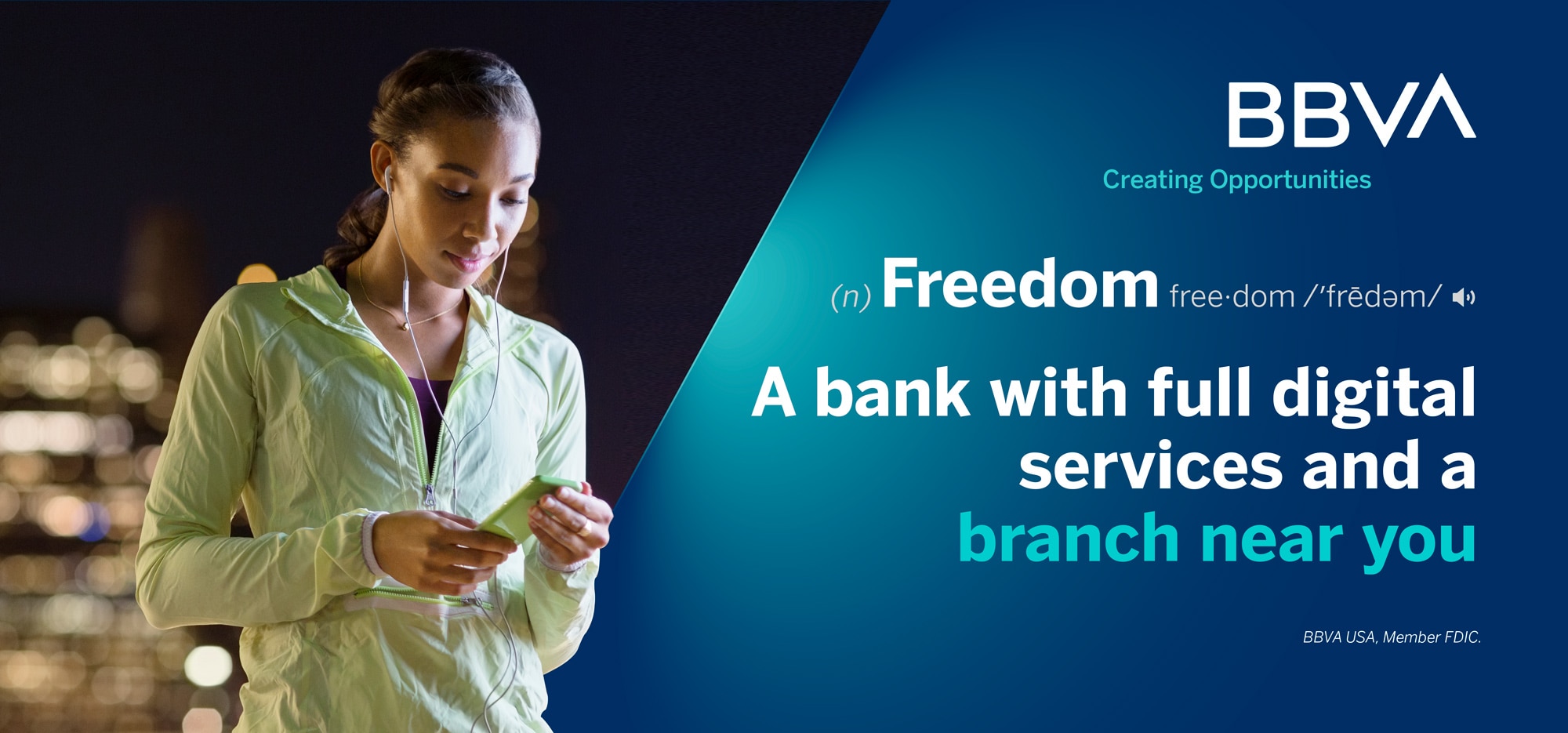 BBVA
Creating Opportunities

(n) Freedom free·dom /ˈfrēdəm/

A bank with full digital services and a branch near you

BBVA USA, Member FDIC.